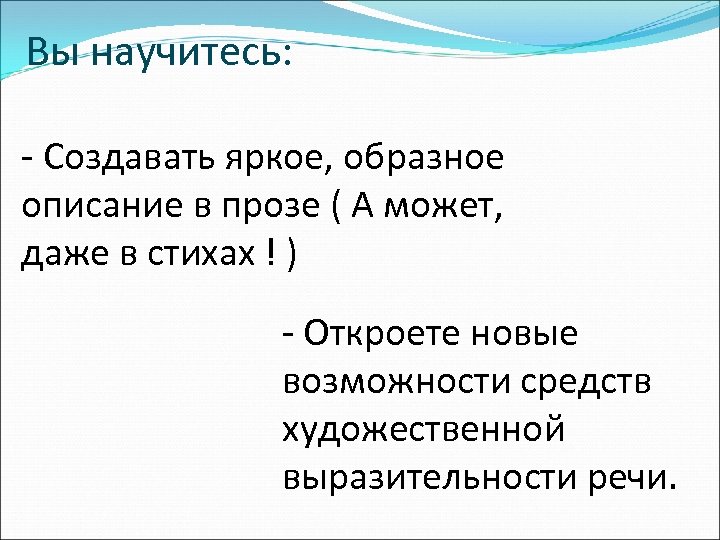 Вы научитесь:

- Создавать яркое, образное описание в прозе ( А может, даже в стихах ! )

- Откроете новые возможности средств художественной выразительности речи.